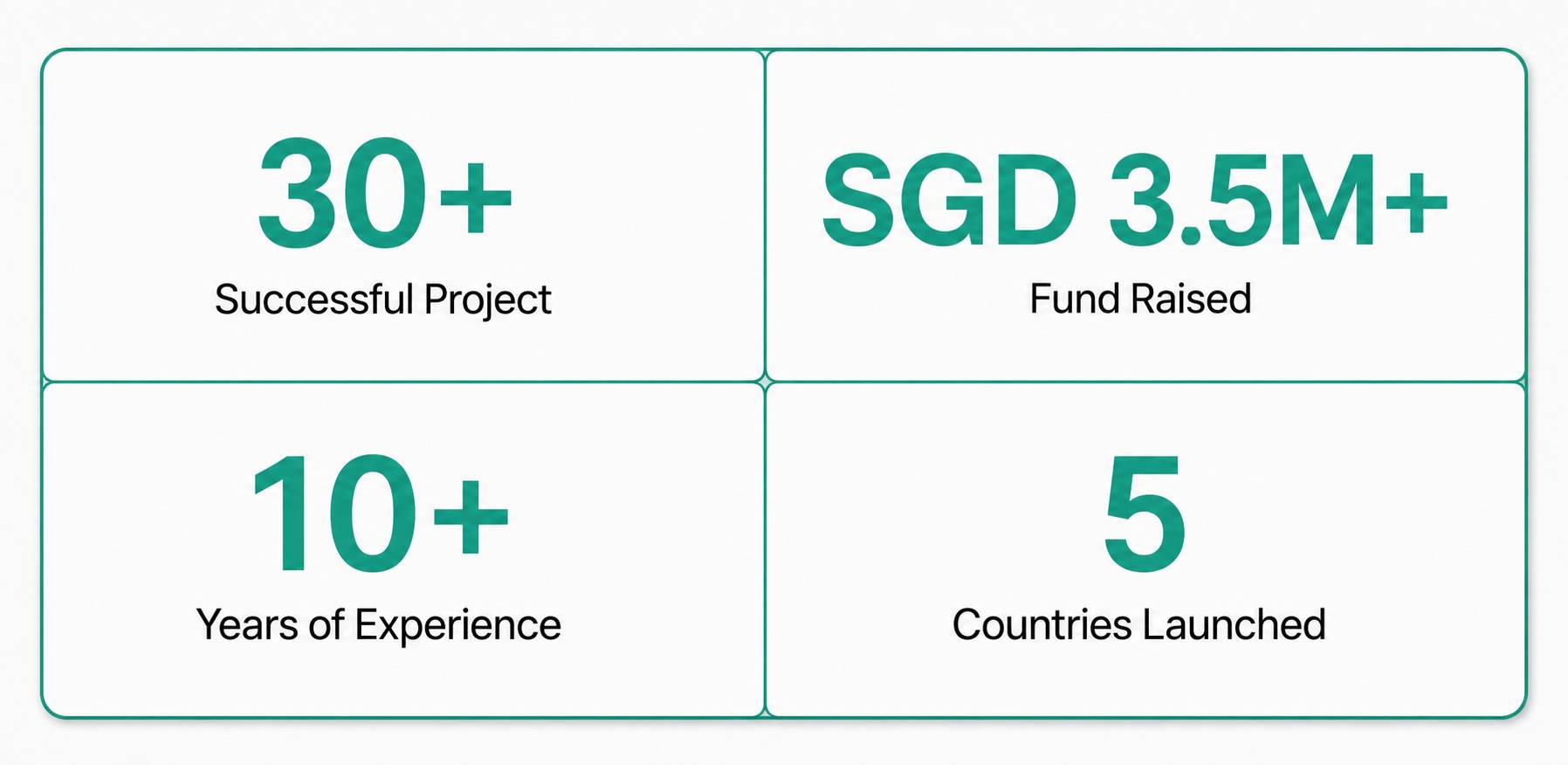 30+
Successful Project

SGD 3.5M+
Fund Raised

10+
Years of Experience

5
Countries Launched